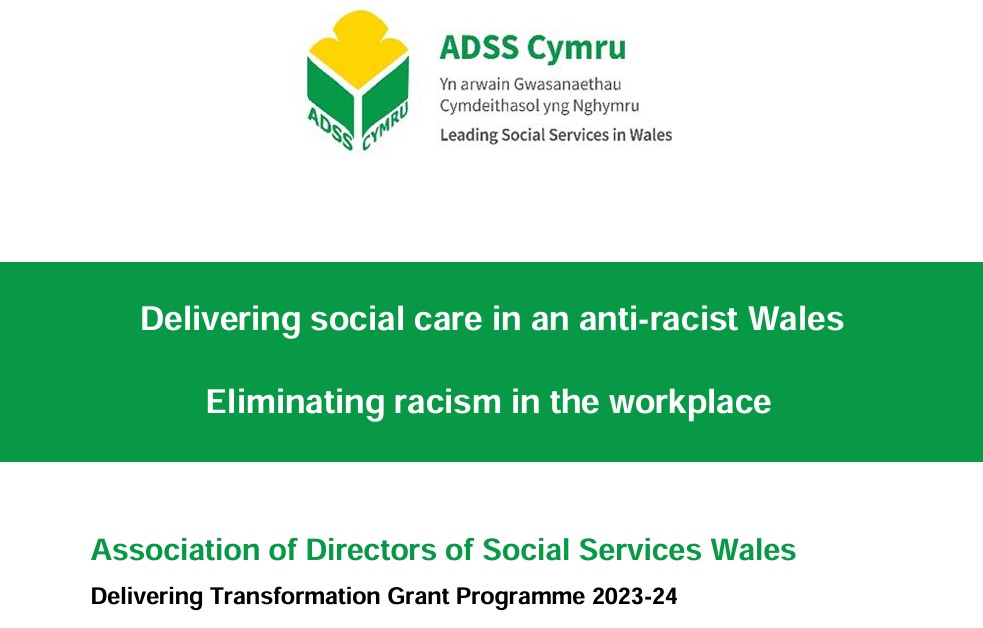 ADSS CYMRU

ADSS Cymru
Yn arwain Gwasanaethau Cymdeithasol yng Nghymru
Leading Social Services in Wales

Delivering social care in an anti-racist Wales

Eliminating racism in the workplace

Association of Directors of Social Services Wales

Delivering Transformation Grant Programme 2023-24